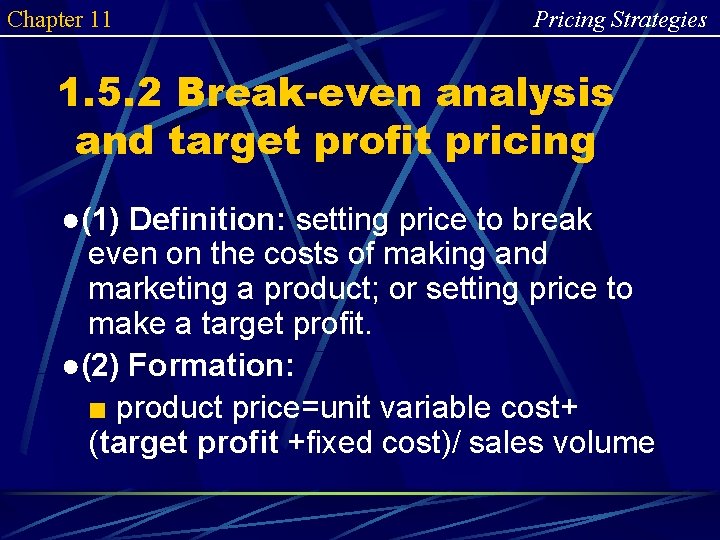 Chapter 11

Pricing Strategies

1.5.2 Break-even analysis and target profit pricing

●(1) Definition: setting price to break even on the costs of making and marketing a product; or setting price to make a target profit.

●(2) Formation:

■ product price=unit variable cost+ (target profit +fixed cost)/ sales volume